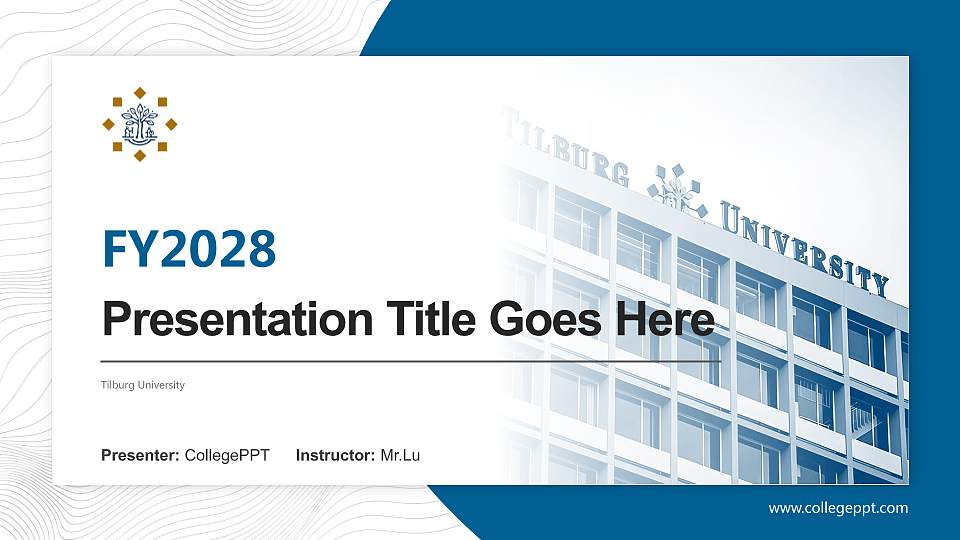 TILBURG UNIVERSITY

FY2028

Presentation Title Goes Here

Tilburg University

Presenter: CollegePPT Instructor: Mr.Lu

www.collegeppt.com